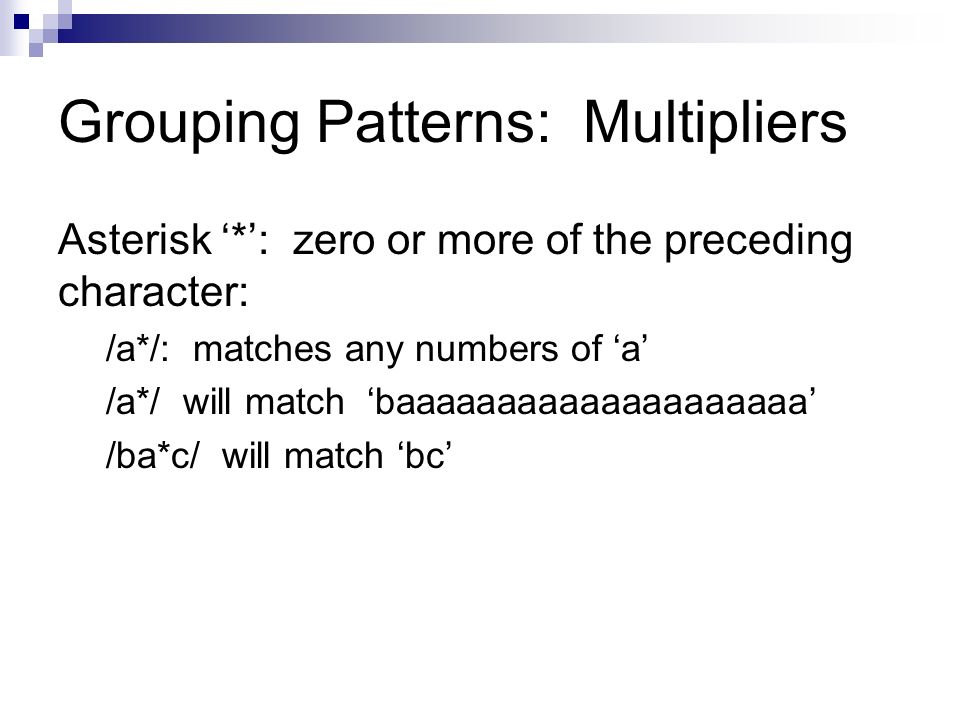 Grouping Patterns: Multipliers

Asterisk ‘*’: zero or more of the preceding character:

/a*/: matches any numbers of ‘a’

/a*/ will match ‘baaaaaaaaaaaaaaaaaaa’

/ba*c/ will match ‘bc’